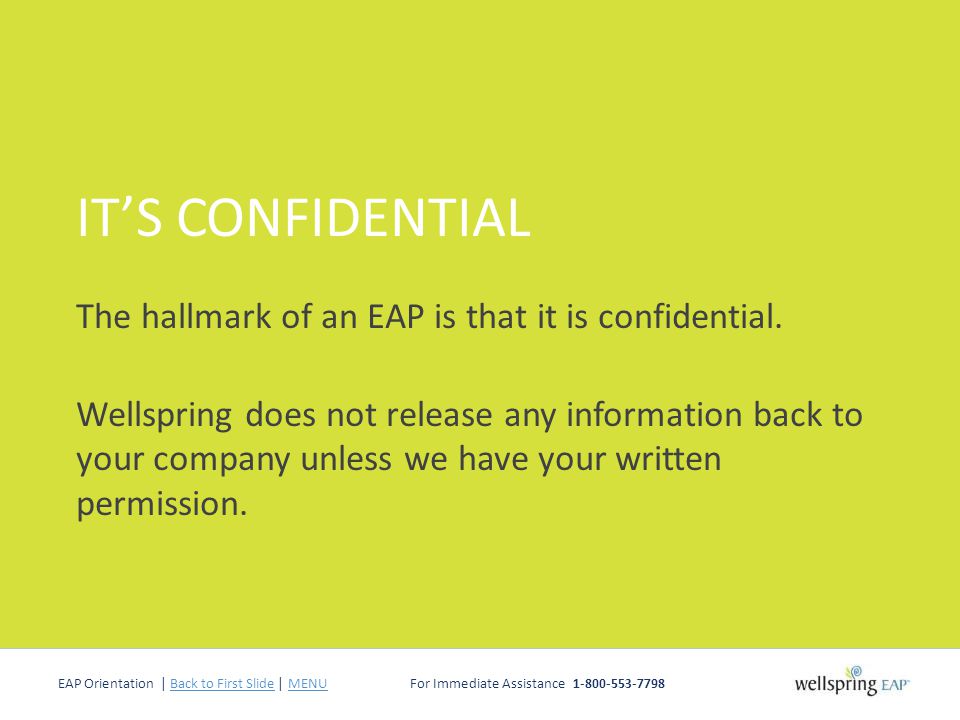 IT’S CONFIDENTIAL

The hallmark of an EAP is that it is confidential.

Wellspring does not release any information back to your company unless we have your written permission.

EAP Orientation | Back to First Slide | MENU For Immediate Assistance 1-800-553-7798

wellspring EAP